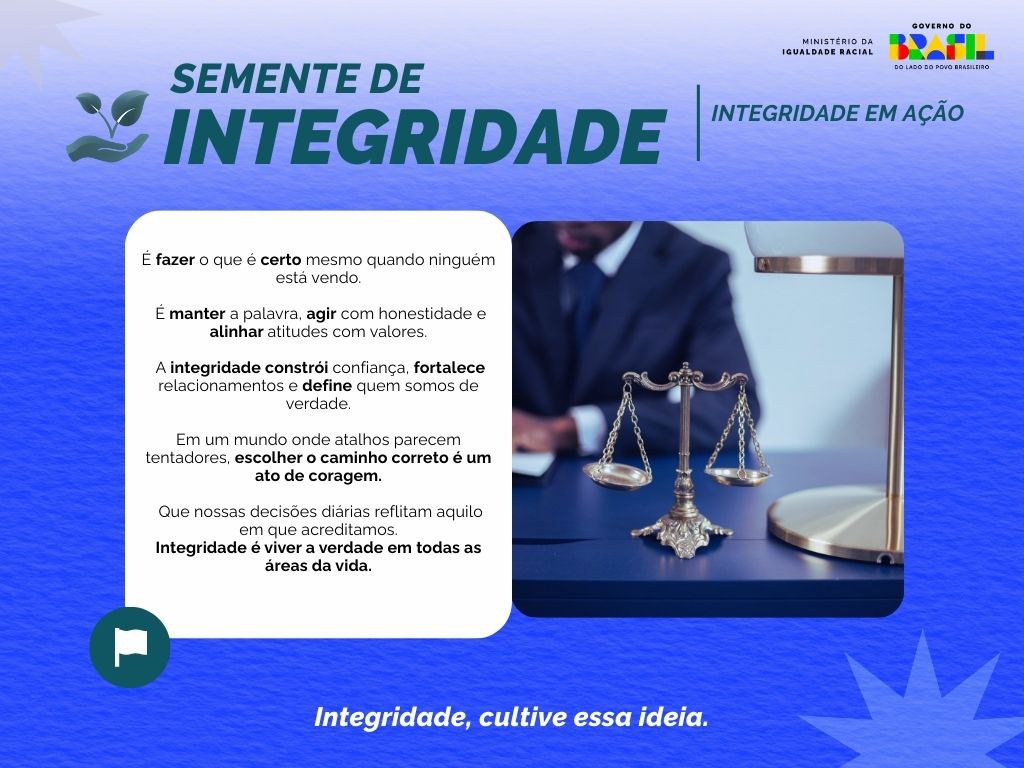 MINISTÉRIO DA IGUALDADE RACIAL

GOVERNO DO BRASIL
DO LADO DO POVO BRASILEIRO

SEMENTE DE
INTEGRIDADE

INTEGRIDADE EM AÇÃO

É fazer o que é certo mesmo quando ninguém está vendo.

É manter a palavra, agir com honestidade e alinhar atitudes com valores.

A integridade constrói confiança, fortalece relacionamentos e define quem somos de verdade.

Em um mundo onde atalhos parecem tentadores, escolher o caminho correto é um ato de coragem.

Que nossas decisões diárias reflitam aquilo em que acreditamos.
Integridade é viver a verdade em todas as áreas da vida.

Integridade, cultive essa ideia.